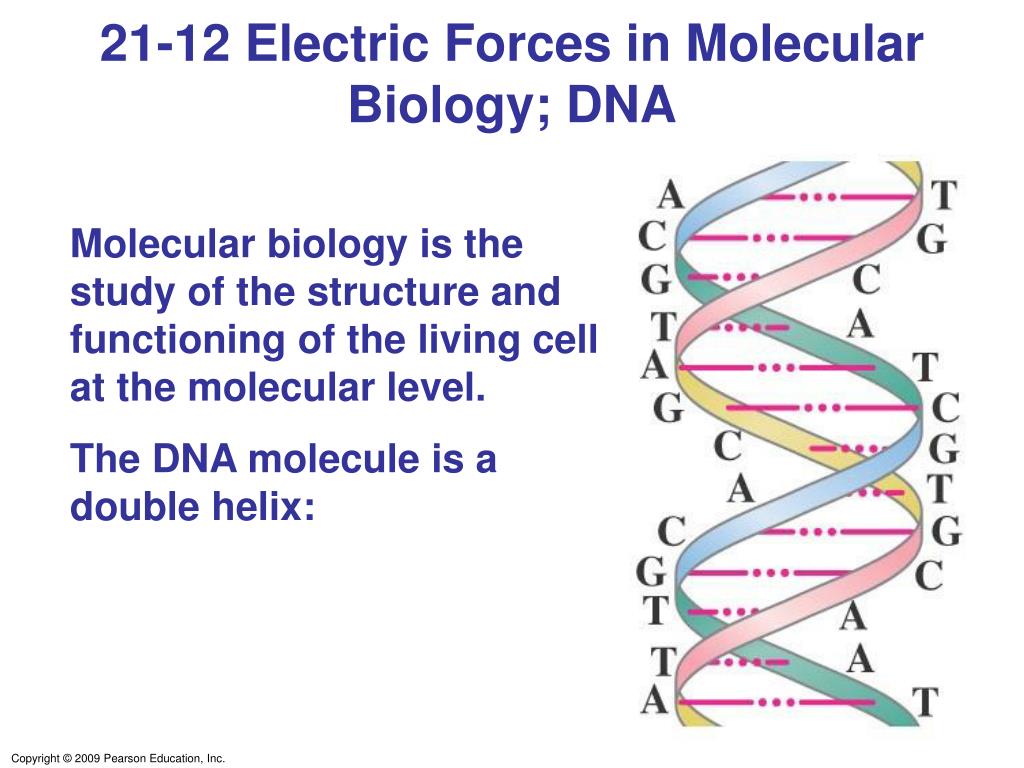 21-12 Electric Forces in Molecular Biology; DNA

Molecular biology is the study of the structure and functioning of the living cell at the molecular level.

The DNA molecule is a double helix:

A T
C G
G C
T A
A T
G C
C G
A T
C G
G C
T A
T A
A T

Copyright © 2009 Pearson Education, Inc.